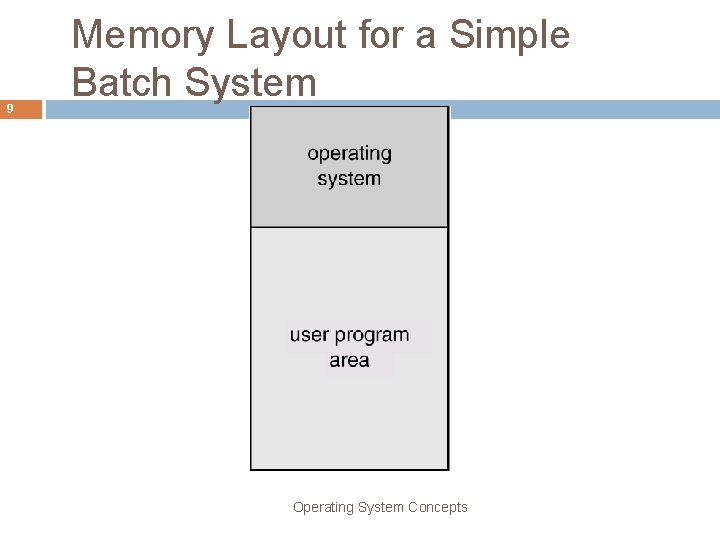 Memory Layout for a Simple Batch System

9

operating system

user program area

Operating System Concepts